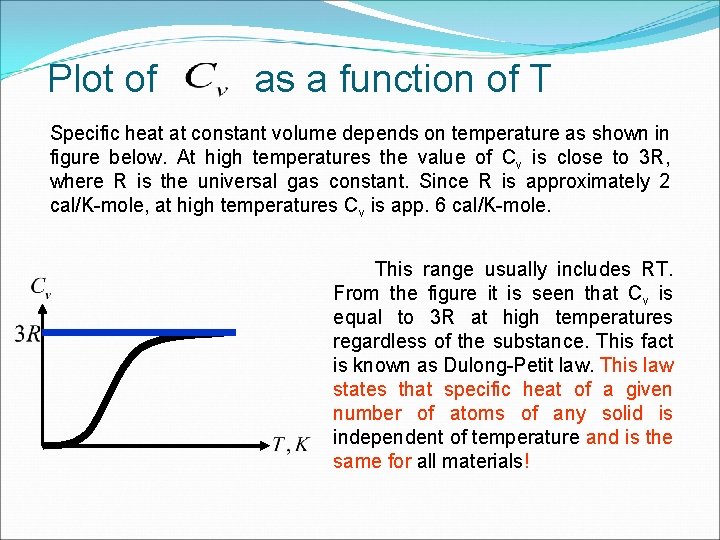 Plot of $C_v$ as a function of T

Specific heat at constant volume depends on temperature as shown in figure below. At high temperatures the value of $C_v$ is close to 3R, where R is the universal gas constant. Since R is approximately 2 cal/K-mole, at high temperatures $C_v$ is app. 6 cal/K-mole.

$C_v$

$3R$

$T, K$

This range usually includes RT. From the figure it is seen that $C_v$ is equal to 3R at high temperatures regardless of the substance. This fact is known as Dulong-Petit law. This law states that specific heat of a given number of atoms of any solid is independent of temperature and is the same for all materials!